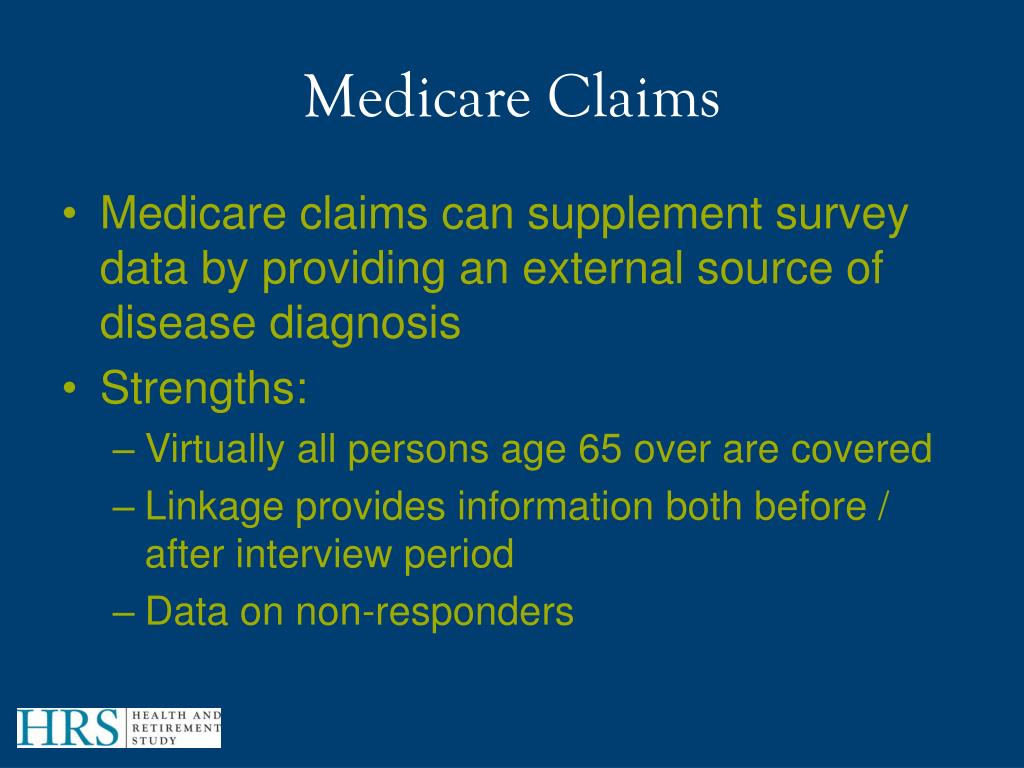 Medicare Claims

• Medicare claims can supplement survey data by providing an external source of disease diagnosis
• Strengths:
– Virtually all persons age 65 over are covered
– Linkage provides information both before / after interview period
– Data on non-responders

HRS HEALTH AND RETIREMENT STUDY